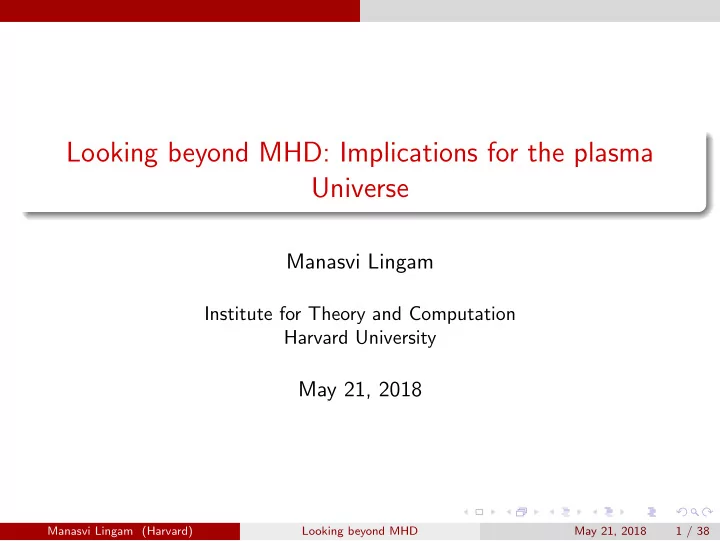 Looking beyond MHD: Implications for the plasma Universe

Manasvi Lingam

Institute for Theory and Computation
Harvard University

May 21, 2018

Manasvi Lingam (Harvard) Looking beyond MHD May 21, 2018 1 / 38